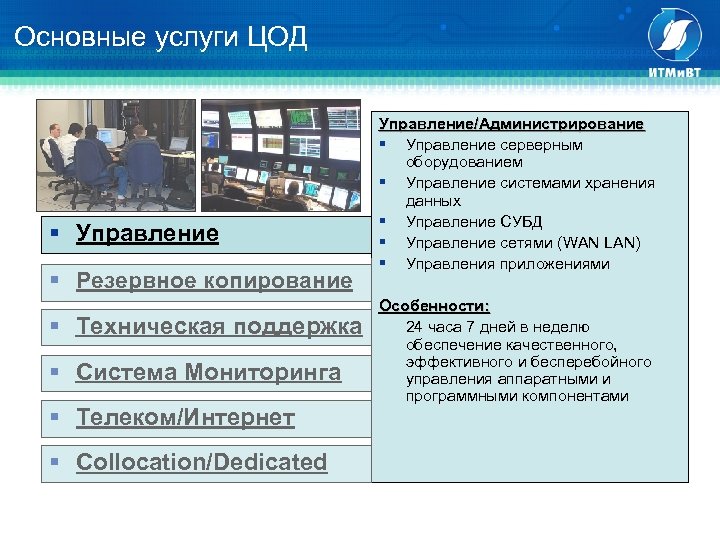 Основные услуги ЦОД

ИТМиВТ

▪ Управление

▪ Резервное копирование

▪ Техническая поддержка

▪ Система Мониторинга

▪ Телеком/Интернет

▪ Collocation/Dedicated

Управление/Администрирование
▪ Управление серверным оборудованием
▪ Управление системами хранения данных
▪ Управление СУБД
▪ Управление сетями (WAN LAN)
▪ Управления приложениями

Особенности:
24 часа 7 дней в неделю обеспечение качественного, эффективного и бесперебойного управления аппаратными и программными компонентами